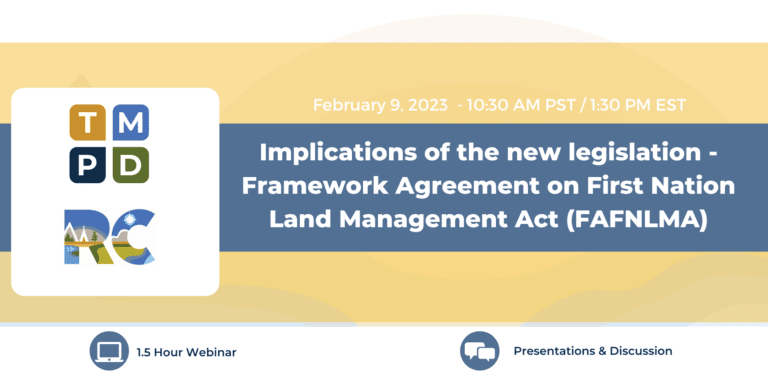 T M
P D

RC

February 9, 2023 - 10:30 AM PST / 1:30 PM EST

Implications of the new legislation - Framework Agreement on First Nation Land Management Act (FAFNLMA)

1.5 Hour Webinar

Presentations & Discussion